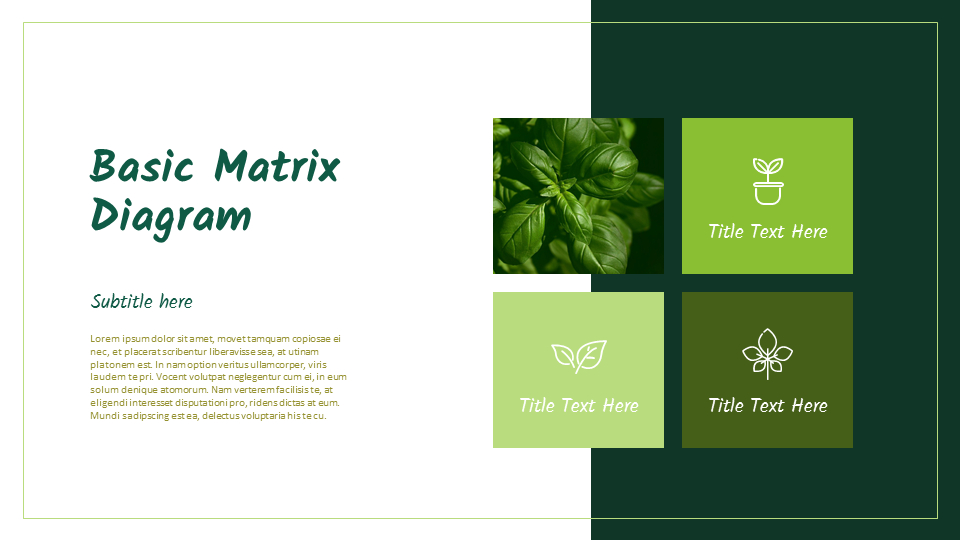 Basic Matrix Diagram

Subtitle here

Lorem ipsum dolor sit amet, movet tamquam copiosae ei nec, et placerat scribentur liberavisse sea, at utinam platonem est. In nam option veritus ullamcorper, viris laudem te pri. Vocent volutpat neglegentur cum ei, in eum solum denique atomorum. Nam verterem facilisis te, at eligendi interesset disputationi pro, ridens dictas at eum. Mundi sadipscing est ea, delectus voluptaria his te cu.

Title Text Here

Title Text Here

Title Text Here